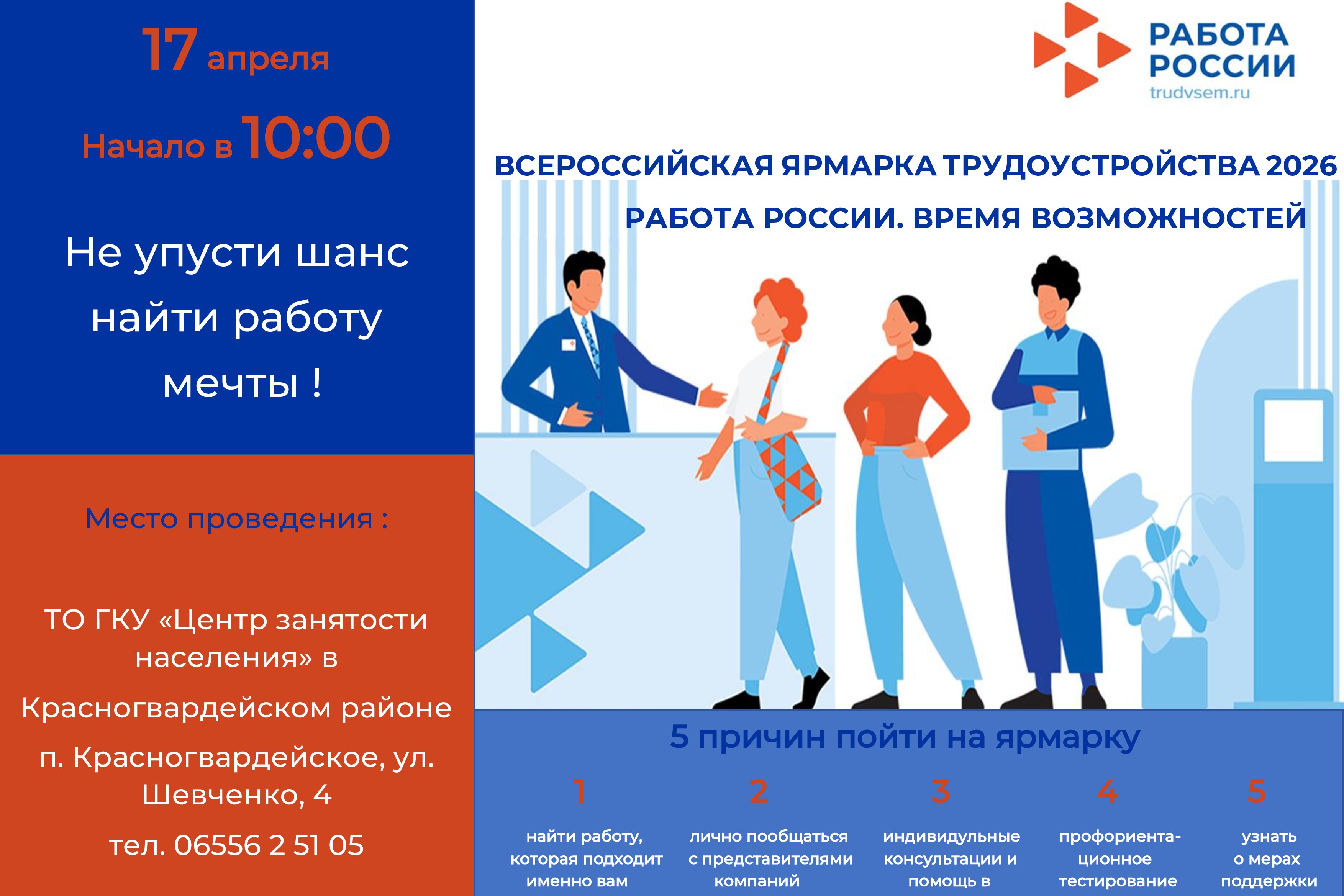 17 апреля

Начало в 10:00

Не упусти шанс найти работу мечты !

Место проведения :

ТО ГКУ «Центр занятости населения» в Красногвардейском районе

п. Красногвардейское, ул. Шевченко, 4

тел. 06556 2 51 05

РАБОТА РОССИИ
trudvsem.ru

ВСЕРОССИЙСКАЯ ЯРМАРКА ТРУДОУСТРОЙСТВА 2026

РАБОТА РОССИИ. ВРЕМЯ ВОЗМОЖНОСТЕЙ

5 причин пойти на ярмарку

1
найти работу, которая подходит именно вам

2
лично пообщаться с представителями компаний

3
индивидульные консультации и помощь в

4
профориентационное тестирование

5
узнать о мерах поддержки